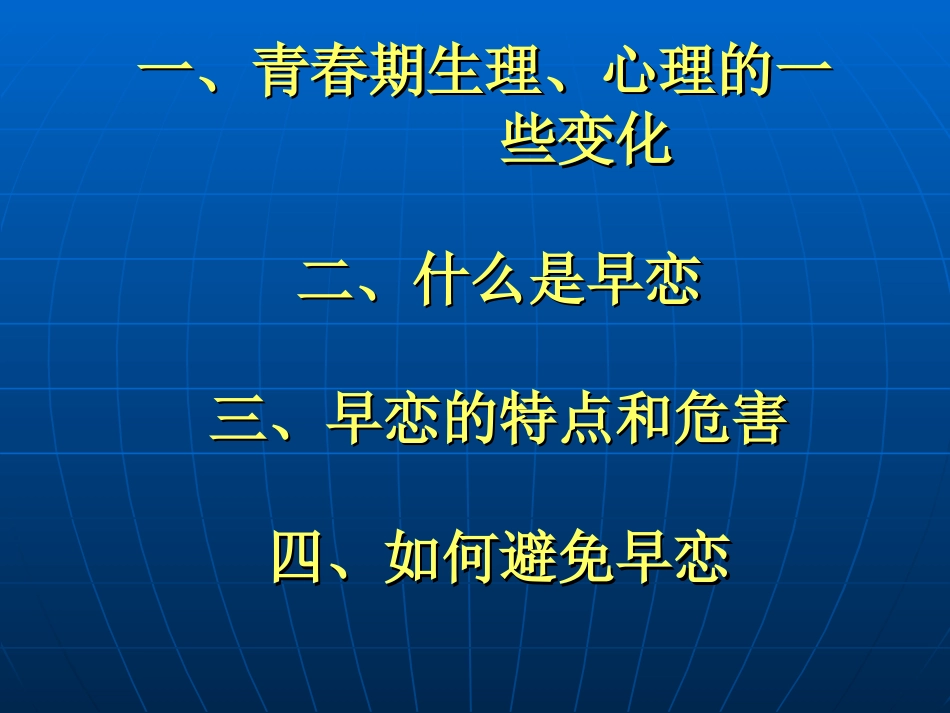 一、青春期生理、心理的一些变化

二、什么是早恋

三、早恋的特点和危害

四、如何避免早恋